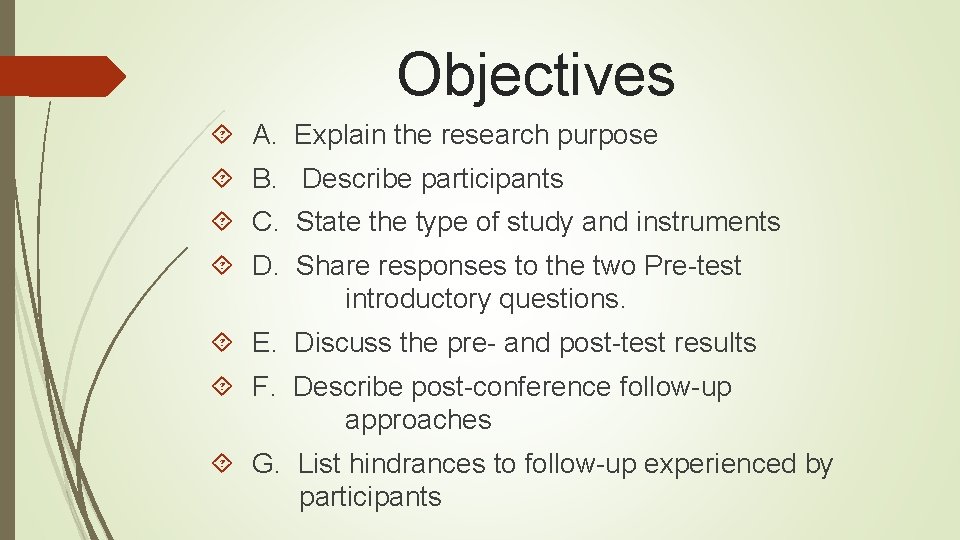 Objectives

A. Explain the research purpose

B. Describe participants

C. State the type of study and instruments

D. Share responses to the two Pre-test introductory questions.

E. Discuss the pre- and post-test results

F. Describe post-conference follow-up approaches

G. List hindrances to follow-up experienced by participants